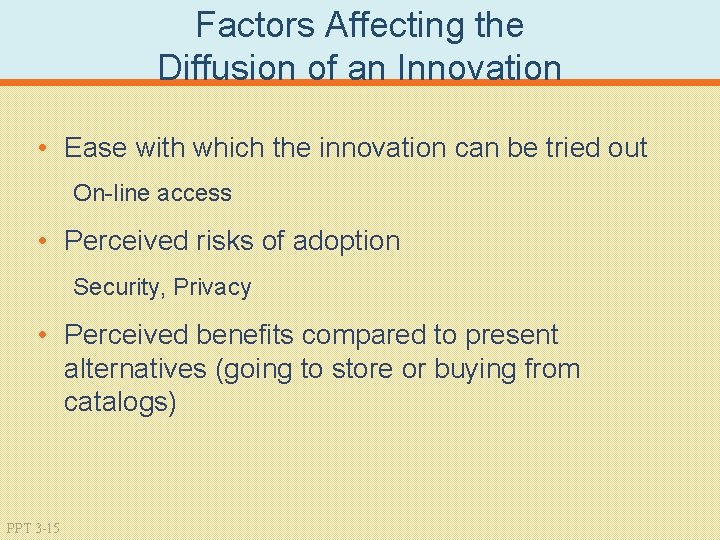 Factors Affecting the Diffusion of an Innovation

• Ease with which the innovation can be tried out

On-line access

• Perceived risks of adoption

Security, Privacy

• Perceived benefits compared to present alternatives (going to store or buying from catalogs)

PPT 3-15